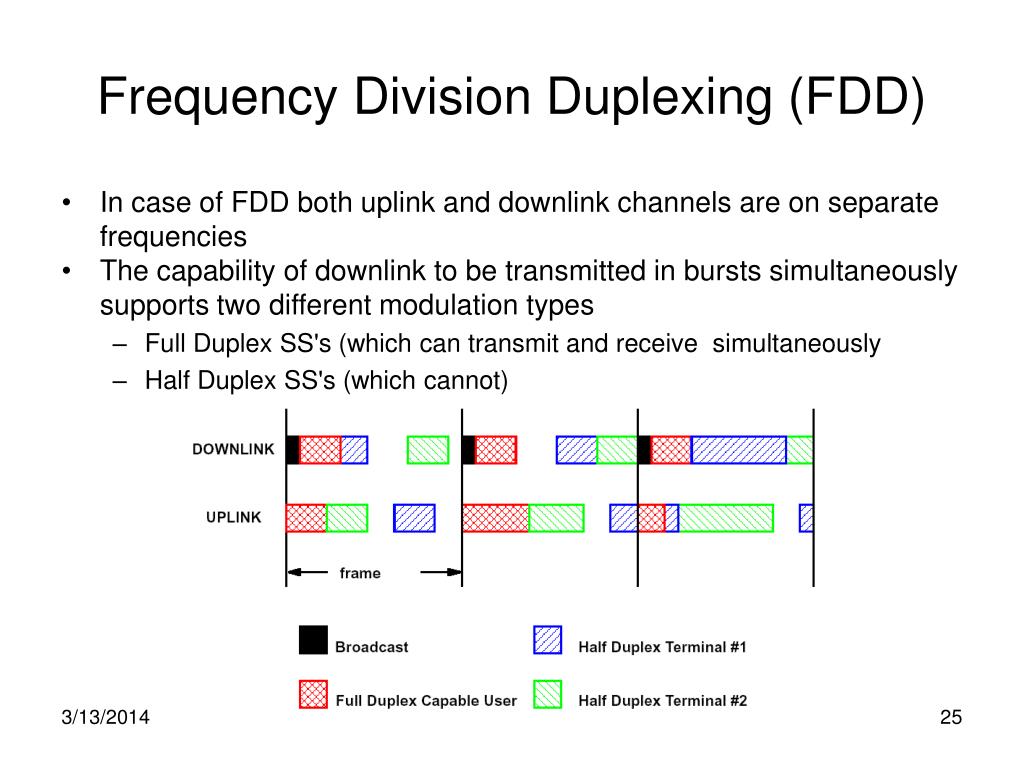 Frequency Division Duplexing (FDD)

• In case of FDD both uplink and downlink channels are on separate frequencies
• The capability of downlink to be transmitted in bursts simultaneously supports two different modulation types
– Full Duplex SS's (which can transmit and receive simultaneously
– Half Duplex SS's (which cannot)

DOWNLINK

UPLINK

frame

Broadcast

Half Duplex Terminal #1

Full Duplex Capable User

Half Duplex Terminal #2

3/13/2014

25